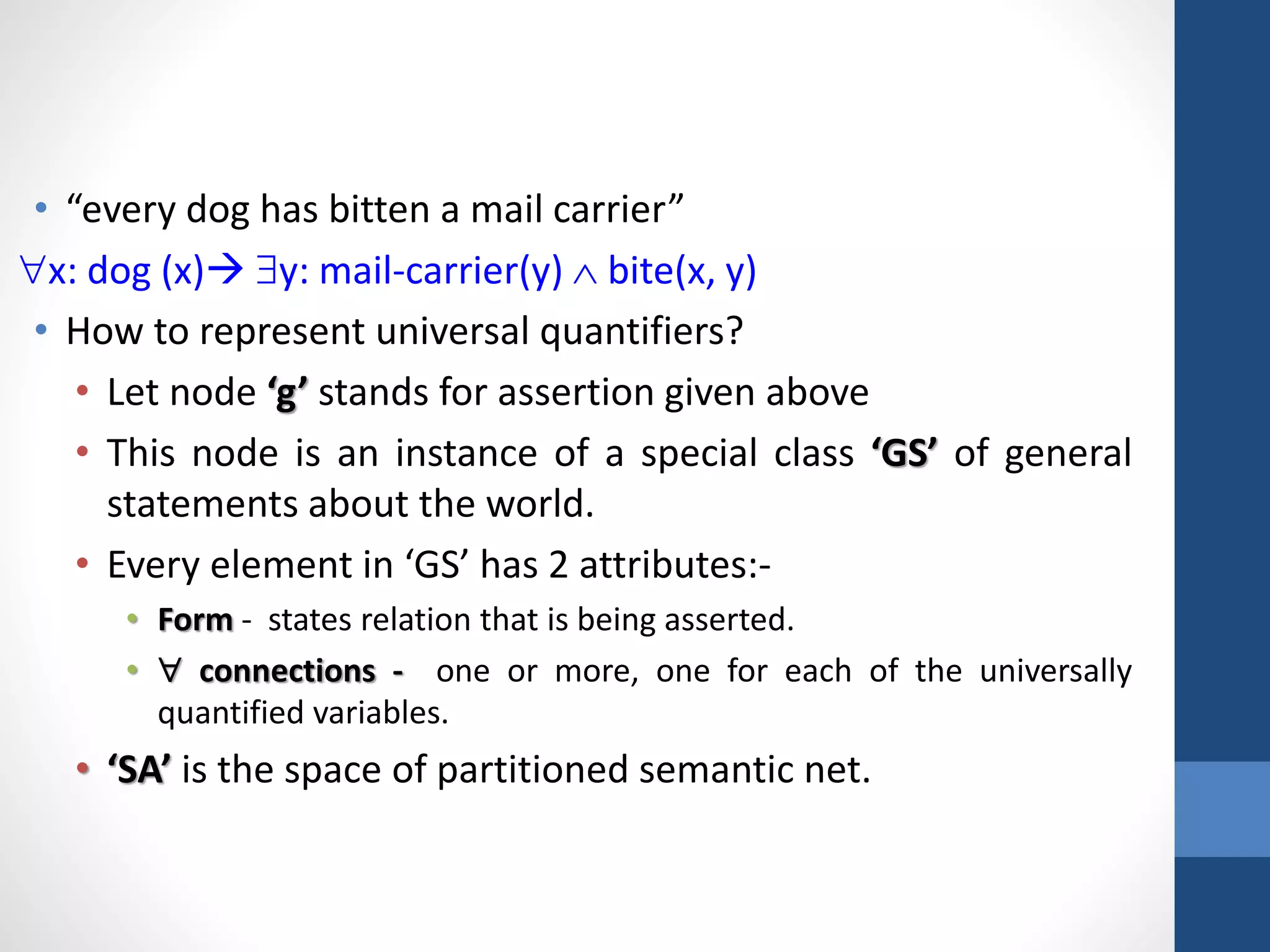 • “every dog has bitten a mail carrier”

$\forall$x: dog (x)$\rightarrow$ $\exists$y: mail-carrier(y) $\wedge$ bite(x, y)

• How to represent universal quantifiers?

• Let node ‘g’ stands for assertion given above

• This node is an instance of a special class ‘GS’ of general statements about the world.

• Every element in ‘GS’ has 2 attributes:-

• Form - states relation that is being asserted.

• $\forall$ connections - one or more, one for each of the universally quantified variables.

• ‘SA’ is the space of partitioned semantic net.